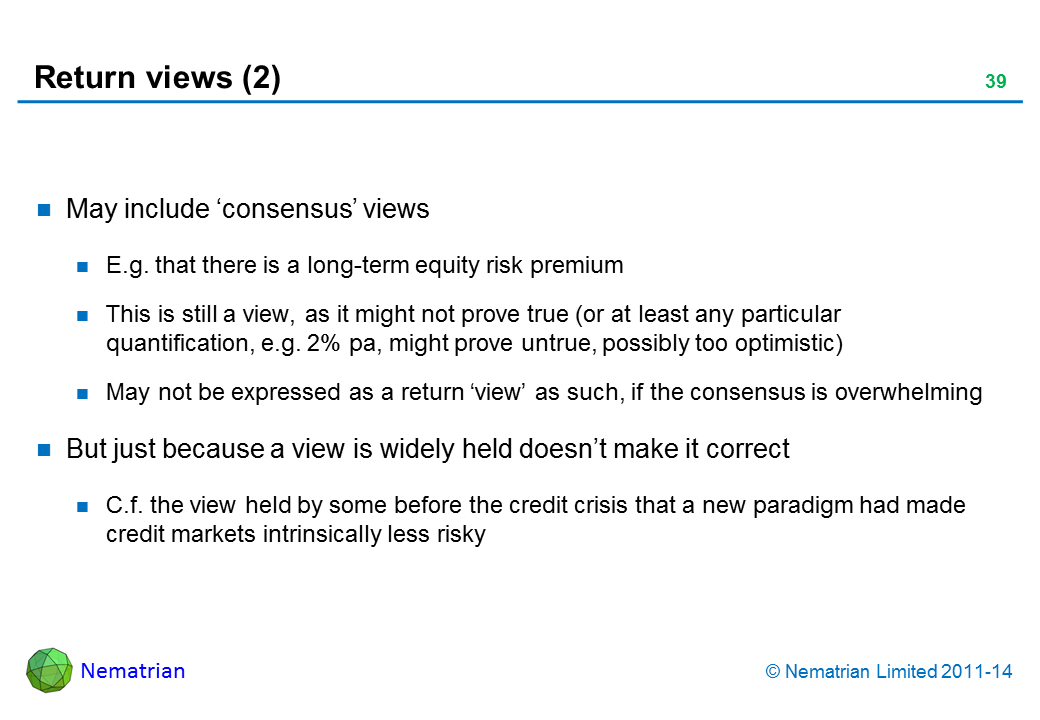 Return views (2)

39

May include ‘consensus’ views

E.g. that there is a long-term equity risk premium

This is still a view, as it might not prove true (or at least any particular quantification, e.g. 2% pa, might prove untrue, possibly too optimistic)

May not be expressed as a return ‘view’ as such, if the consensus is overwhelming

But just because a view is widely held doesn’t make it correct

C.f. the view held by some before the credit crisis that a new paradigm had made credit markets intrinsically less risky

Nematrian

© Nematrian Limited 2011-14